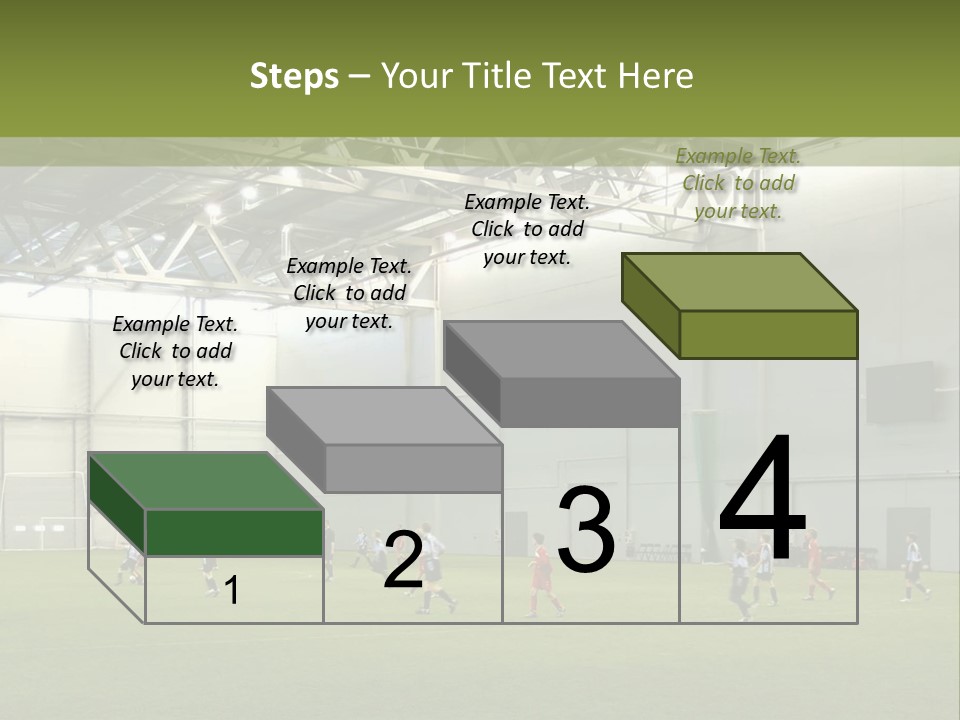 Steps – Your Title Text Here

Example Text. Click to add your text.

Example Text. Click to add your text.

Example Text. Click to add your text.

Example Text. Click to add your text.

1

2

3

4